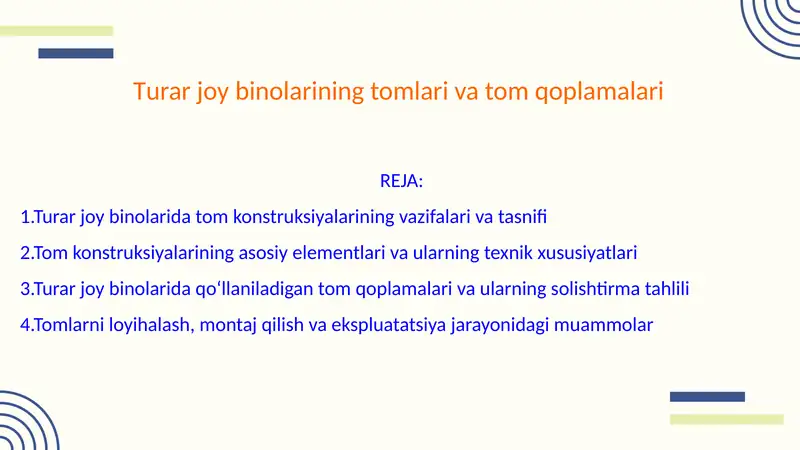 Turar joy binolarining tomlari va tom qoplamalari

REJA:

1.Turar joy binolarida tom konstruksiyalarining vazifalari va tasnifi

2.Tom konstruksiyalarining asosiy elementlari va ularning texnik xususiyatlari

3.Turar joy binolarida qo‘llaniladigan tom qoplamalari va ularning solishtirma tahlili

4.Tomlarni loyihalash, montaj qilish va ekspluatatsiya jarayonidagi muammolar